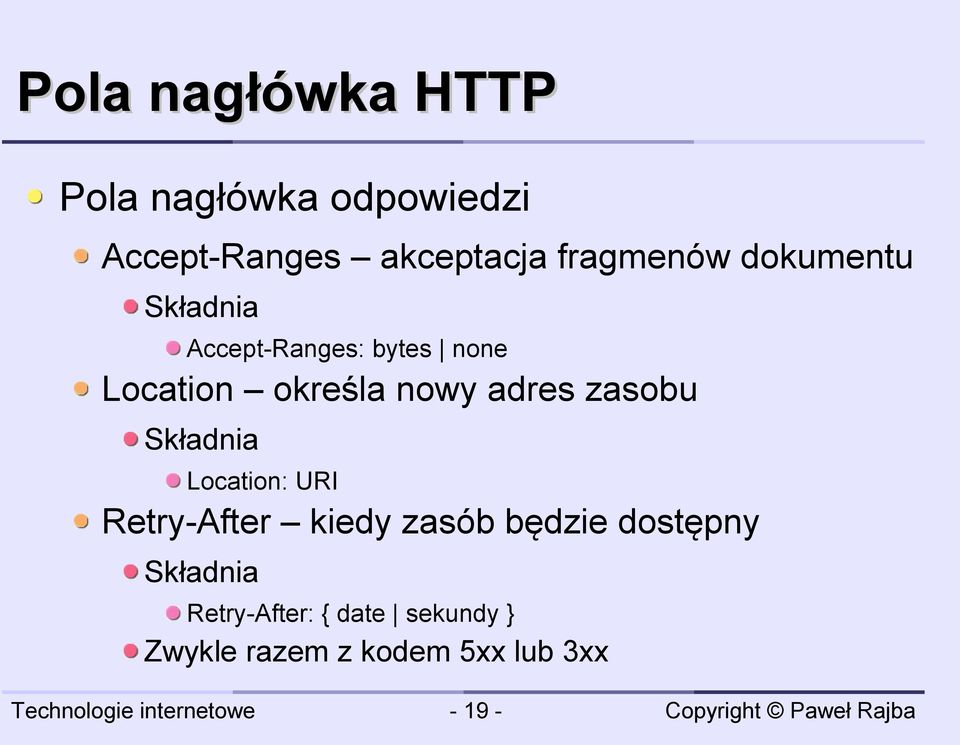 Pola nagłówka HTTP

Pola nagłówka odpowiedzi

Accept-Ranges – akceptacja fragmenów dokumentu

Składnia

Accept-Ranges: bytes | none

Location – określa nowy adres zasobu

Składnia

Location: URI

Retry-After – kiedy zasób będzie dostępny

Składnia

Retry-After: { date | sekundy }

Zwykle razem z kodem 5xx lub 3xx

Technologie internetowe

- 19 -

Copyright © Paweł Rajba